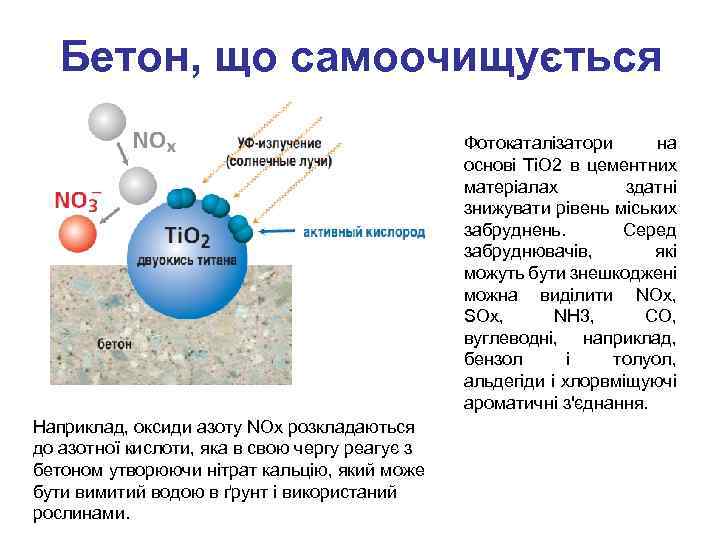 Бетон, що самоочищується

$NO_x$

$NO_3^-$

УФ-излучение (солнечные лучи)

$TiO_2$ двуокись титана

активный кислород

бетон

Фотокаталізатори на основі TiO2 в цементних матеріалах здатні знижувати рівень міських забруднень. Серед забруднювачів, які можуть бути знешкоджені можна виділити NOx, SOx, NH3, CO, вуглеводні, наприклад, бензол і толуол, альдегіди і хлорвміщуючі ароматичні з'єднання.

Наприклад, оксиди азоту NOx розкладаються до азотної кислоти, яка в свою чергу реагує з бетоном утворюючи нітрат кальцію, який може бути вимитий водою в ґрунт і використаний рослинами.